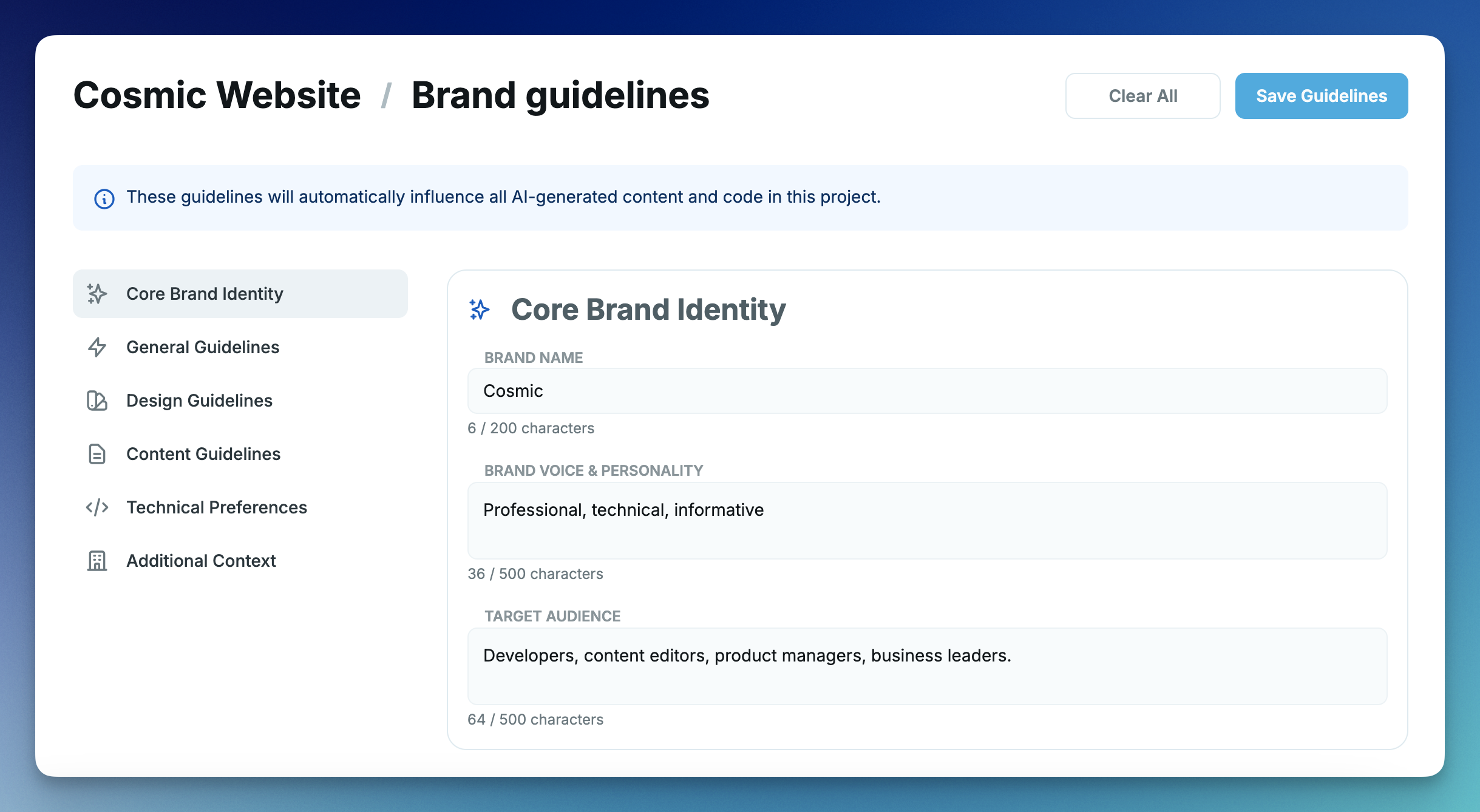 Cosmic Website / Brand guidelines

Clear All

Save Guidelines

These guidelines will automatically influence all AI-generated content and code in this project.

Core Brand Identity

General Guidelines

Design Guidelines

Content Guidelines

Technical Preferences

Additional Context

Core Brand Identity

BRAND NAME

Cosmic

6 / 200 characters

BRAND VOICE & PERSONALITY

Professional, technical, informative

36 / 500 characters

TARGET AUDIENCE

Developers, content editors, product managers, business leaders.

64 / 500 characters